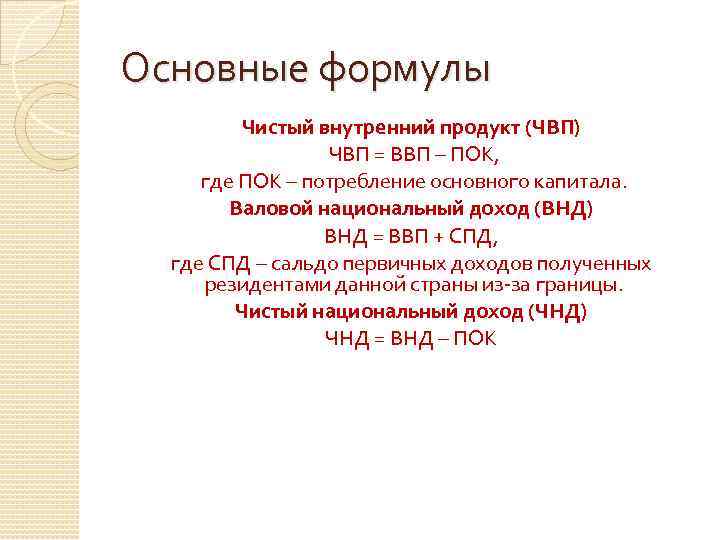 Основные формулы

Чистый внутренний продукт (ЧВП)

ЧВП = ВВП – ПОК,

где ПОК – потребление основного капитала.

Валовой национальный доход (ВНД)

ВНД = ВВП + СПД,

где СПД – сальдо первичных доходов полученных резидентами данной страны из-за границы.

Чистый национальный доход (ЧНД)

ЧНД = ВНД – ПОК